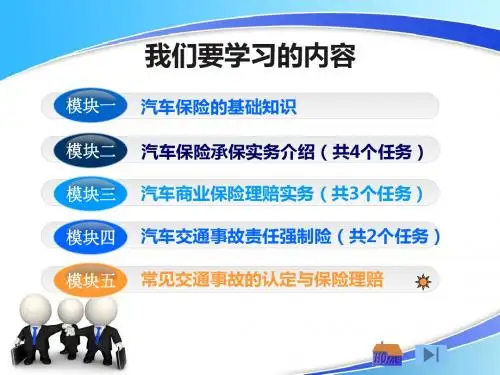 我们要学习的内容

模块一 汽车保险的基础知识

模块二 汽车保险承保实务介绍（共4个任务）

模块三 汽车商业保险理赔实务（共3个任务）

模块四 汽车交通事故责任强制险（共2个任务）

模块五 常见交通事故的认定与保险理赔